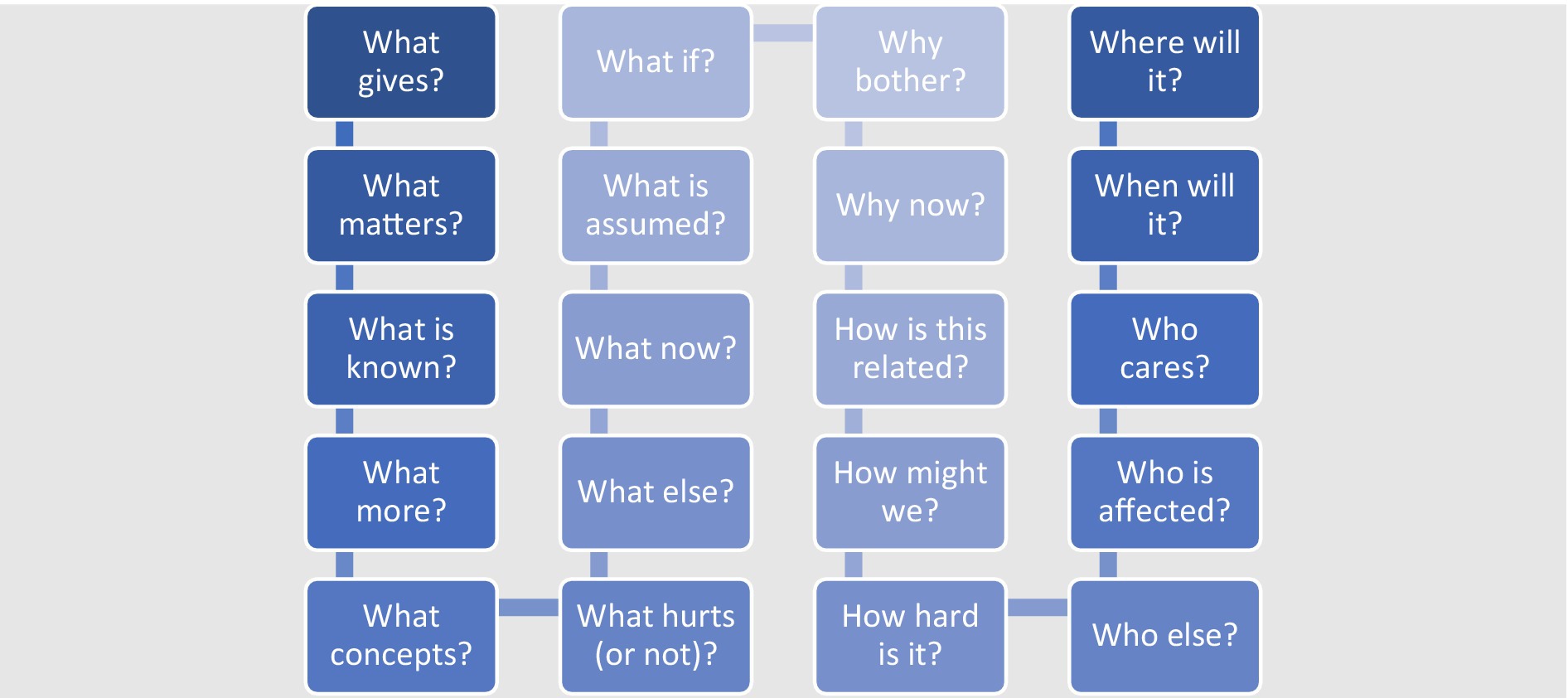 What gives?

What matters?

What is known?

What more?

What concepts?

What hurts (or not)?

What else?

What now?

What is assumed?

What if?

Why bother?

Why now?

How is this related?

How might we?

How hard is it?

Who else?

Who is affected?

Who cares?

When will it?

Where will it?